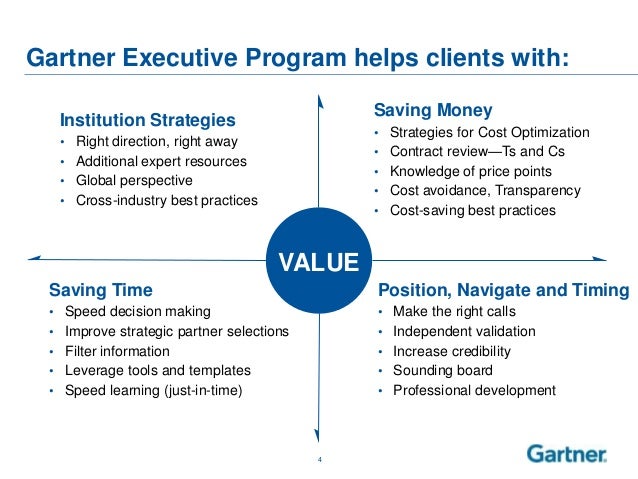 Gartner Executive Program helps clients with:

Institution Strategies
• Right direction, right away
• Additional expert resources
• Global perspective
• Cross-industry best practices

Saving Money
• Strategies for Cost Optimization
• Contract review—Ts and Cs
• Knowledge of price points
• Cost avoidance, Transparency
• Cost-saving best practices

VALUE

Saving Time
• Speed decision making
• Improve strategic partner selections
• Filter information
• Leverage tools and templates
• Speed learning (just-in-time)

Position, Navigate and Timing
• Make the right calls
• Independent validation
• Increase credibility
• Sounding board
• Professional development

4

Gartner